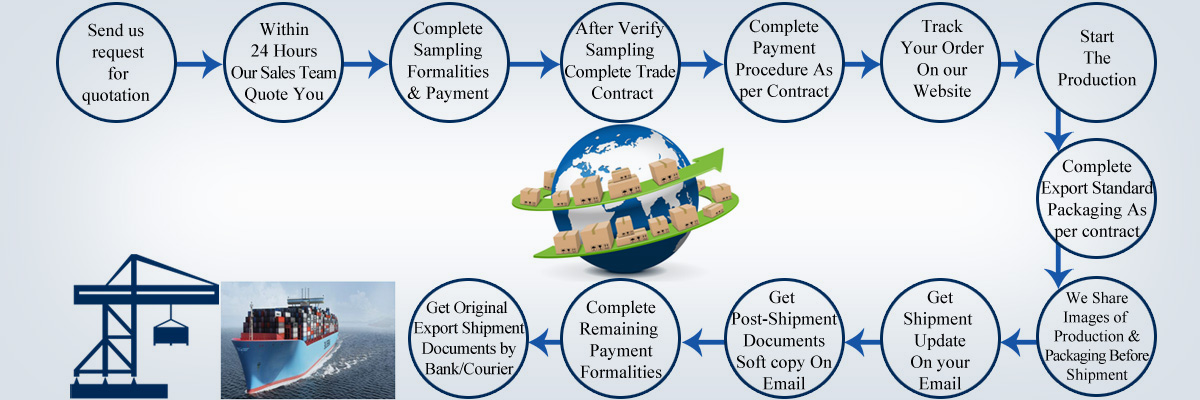 Send us request for quotation

Within 24 Hours Our Sales Team Quote You

Complete Sampling Formalities & Payment

After Verify Sampling Complete Trade Contract

Complete Payment Procedure As per Contract

Track Your Order On our Website

Start The Production

Complete Export Standard Packaging As per contract

We Share Images of Production & Packaging Before Shipment

Get Shipment Update On your Email

Get Post-Shipment Documents Soft copy On Email

Complete Remaining Payment Formalities

Get Original Export Shipment Documents by Bank/Courier